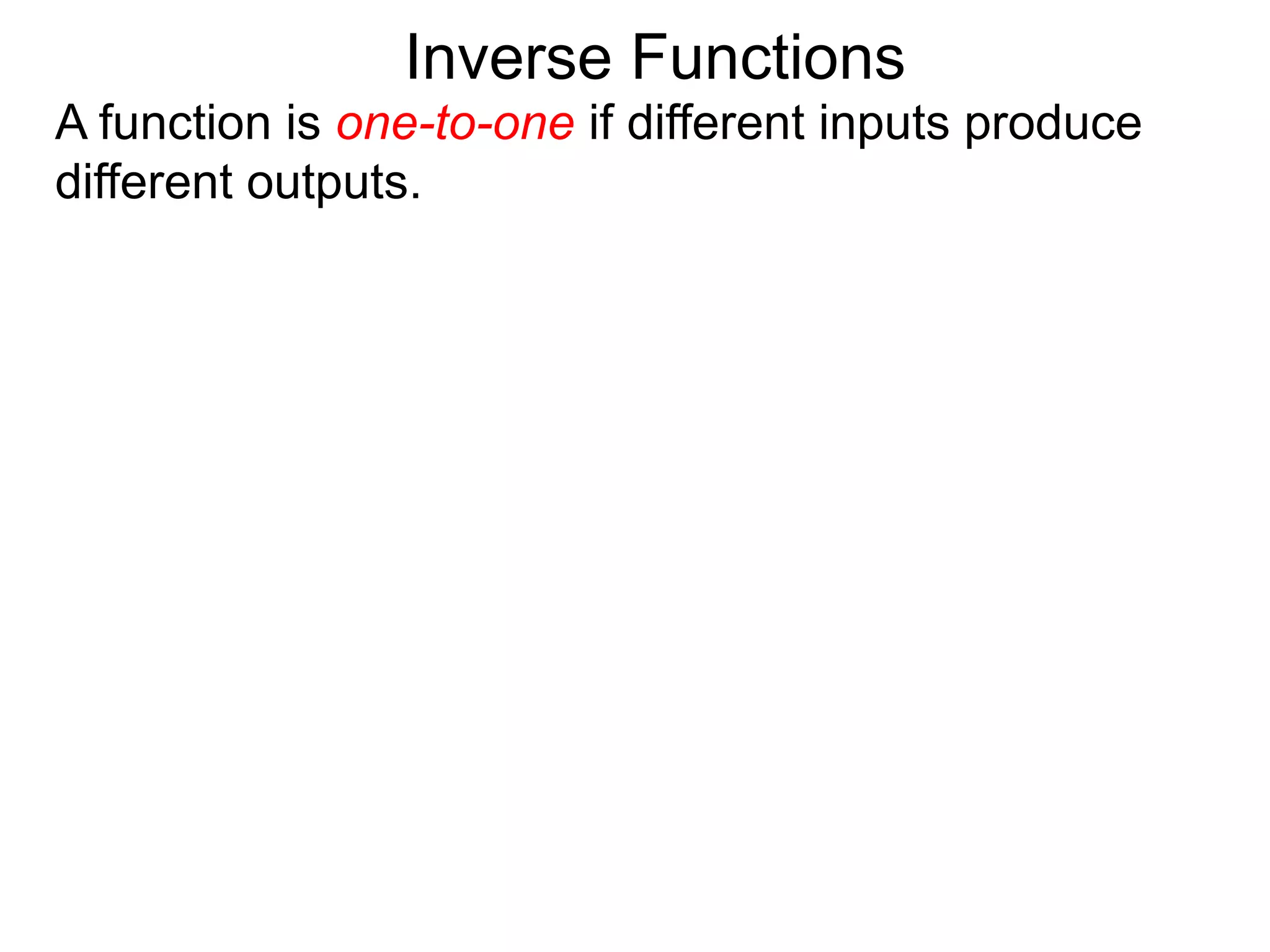 Inverse Functions

A function is one-to-one if different inputs produce different outputs.